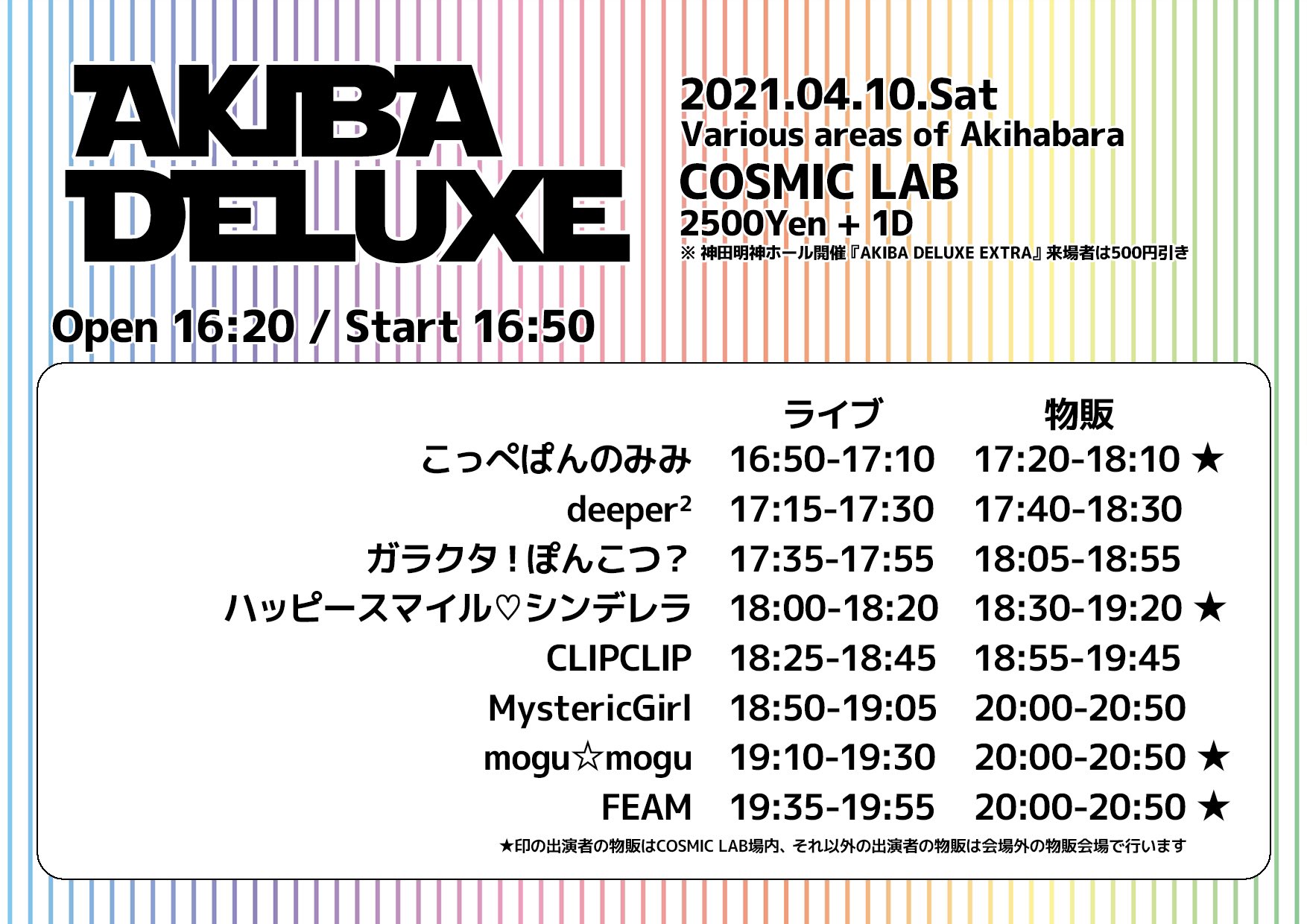 AKIBA DELUXE

2021.04.10.Sat
Various areas of Akihabara
COSMIC LAB
2500Yen + 1D
※ 神田明神ホール開催『AKIBA DELUXE EXTRA』来場者は500円引き

Open 16:20 / Start 16:50

| | ライブ | 物販 |
|---|---|---|
| こっぺぱんのみみ | 16:50-17:10 | 17:20-18:10 ★ |
| deeper² | 17:15-17:30 | 17:40-18:30 |
| ガラクタ！ぽんこつ？ | 17:35-17:55 | 18:05-18:55 |
| ハッピースマイル♡シンデレラ | 18:00-18:20 | 18:30-19:20 ★ |
| CLIPCLIP | 18:25-18:45 | 18:55-19:45 |
| MystericGirl | 18:50-19:05 | 20:00-20:50 |
| mogu☆mogu | 19:10-19:30 | 20:00-20:50 ★ |
| FEAM | 19:35-19:55 | 20:00-20:50 ★ |

★印の出演者の物販はCOSMIC LAB場内、それ以外の出演者の物販は会場外の物販会場で行います